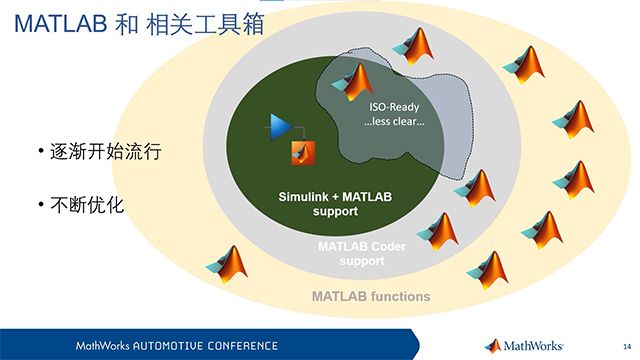 MATLAB 和 相关工具箱

• 逐渐开始流行

• 不断优化

ISO-Ready
...less clear...

Simulink + MATLAB support

MATLAB Coder support

MATLAB functions

MathWorks AUTOMOTIVE CONFERENCE

MathWorks

14